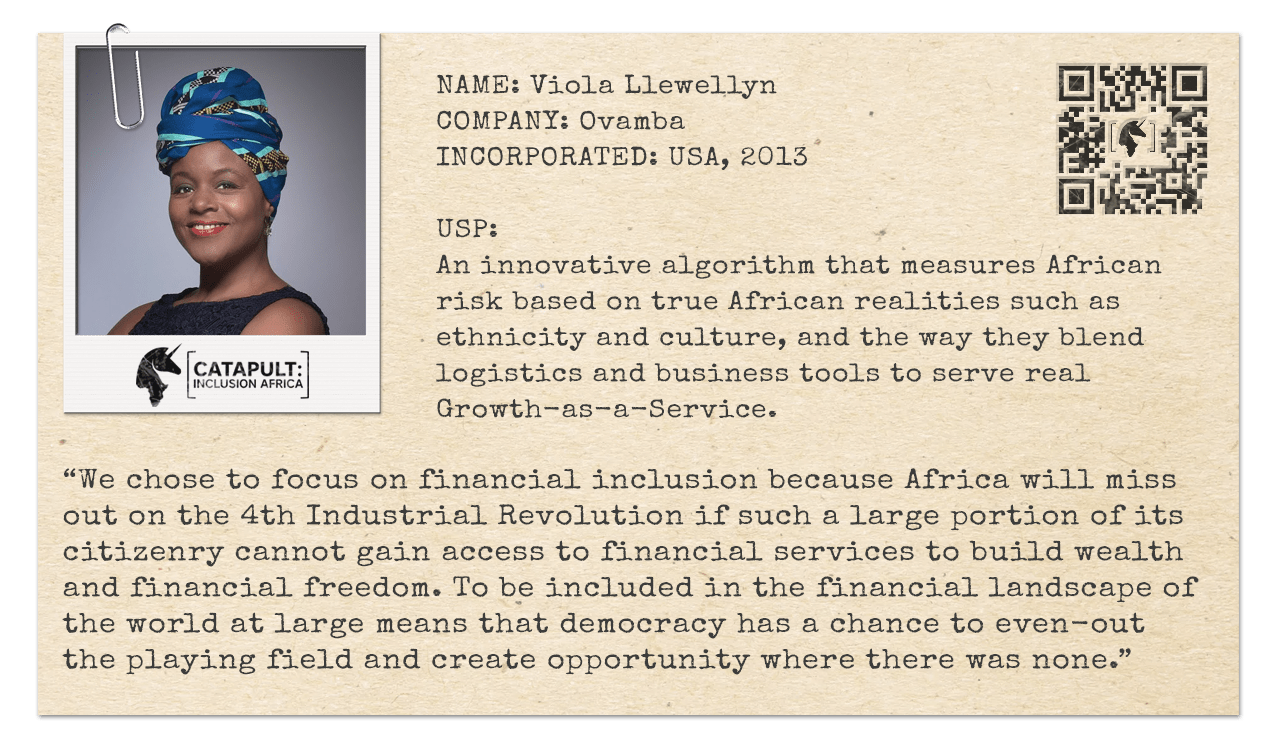 CATAPULT:
INCLUSION AFRICA

NAME: Viola Llewellyn
COMPANY: Ovamba
INCORPORATED: USA, 2013

USP:
An innovative algorithm that measures African risk based on true African realities such as ethnicity and culture, and the way they blend logistics and business tools to serve real Growth-as-a-Service.

“We chose to focus on financial inclusion because Africa will miss out on the 4th Industrial Revolution if such a large portion of its citizenry cannot gain access to financial services to build wealth and financial freedom. To be included in the financial landscape of the world at large means that democracy has a chance to even-out the playing field and create opportunity where there was none.”